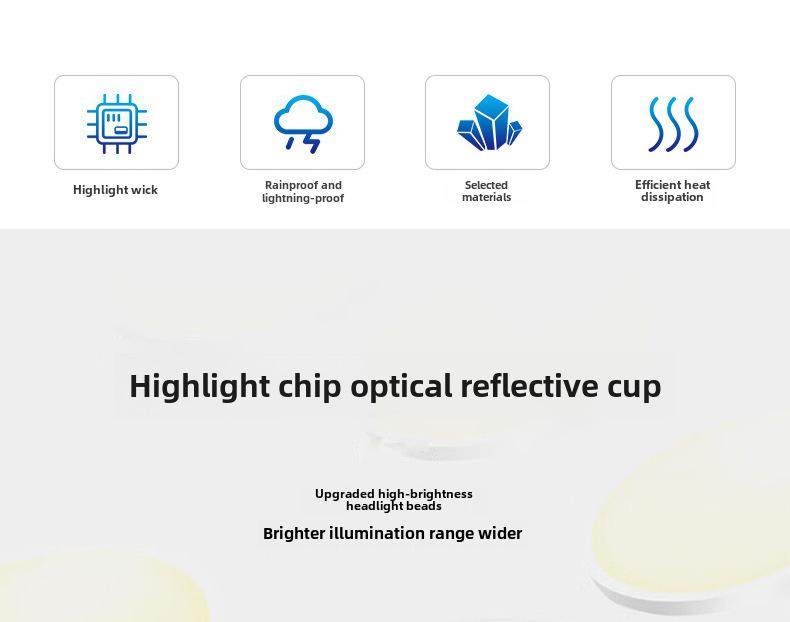 Highlight wick

Rainproof and lightning-proof

Selected materials

Efficient heat dissipation

Highlight chip optical reflective cup

Upgraded high-brightness headlight beads

Brighter illumination range wider